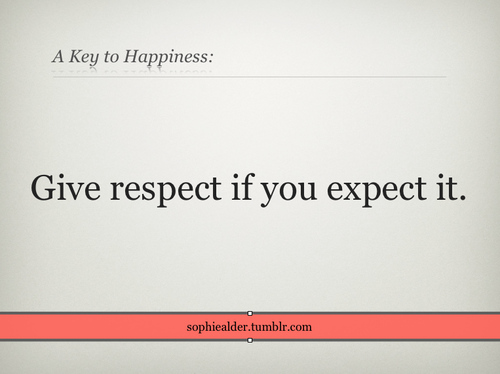 A Key to Happiness:

Give respect if you expect it.

sophiealder.tumblr.com